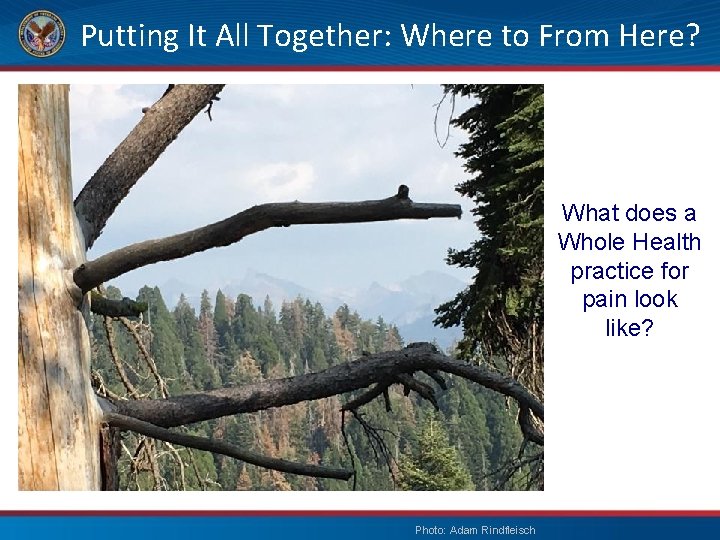 Putting It All Together: Where to From Here?

What does a Whole Health practice for pain look like?

Photo: Adam Rindfleisch